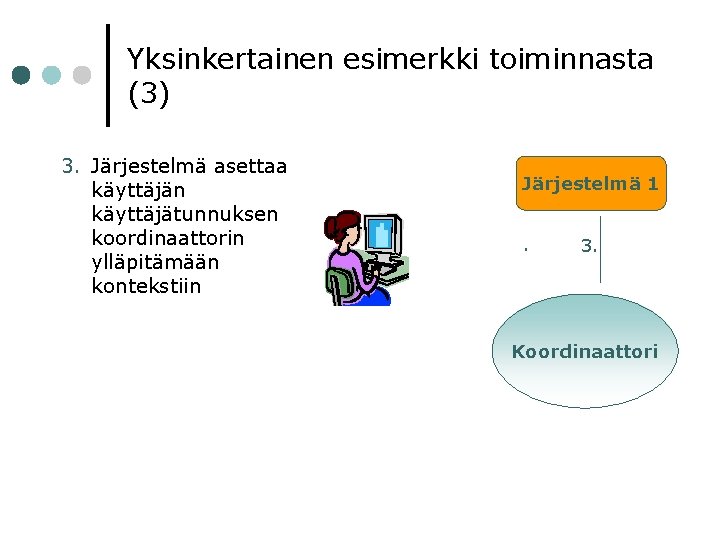 Yksinkertainen esimerkki toiminnasta (3)

3. Järjestelmä asettaa käyttäjän käyttäjätunnuksen koordinaattorin ylläpitämään kontekstiin

Järjestelmä 1

. 3.

Koordinaattori